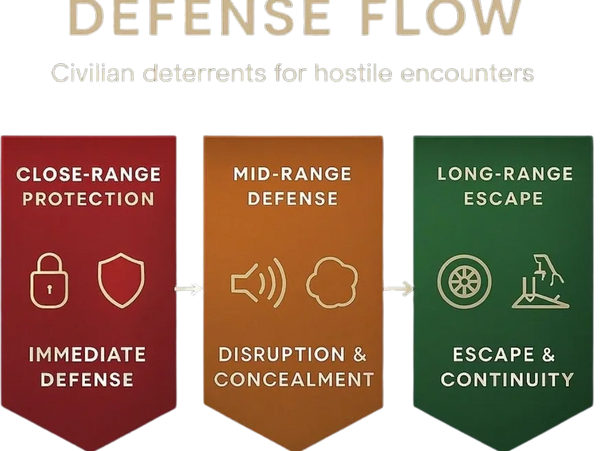 DEFENSE FLOW

Civilian deterrents for hostile encounters

CLOSE-RANGE PROTECTION

IMMEDIATE DEFENSE

MID-RANGE DEFENSE

DISRUPTION & CONCEALMENT

LONG-RANGE ESCAPE

ESCAPE & CONTINUITY